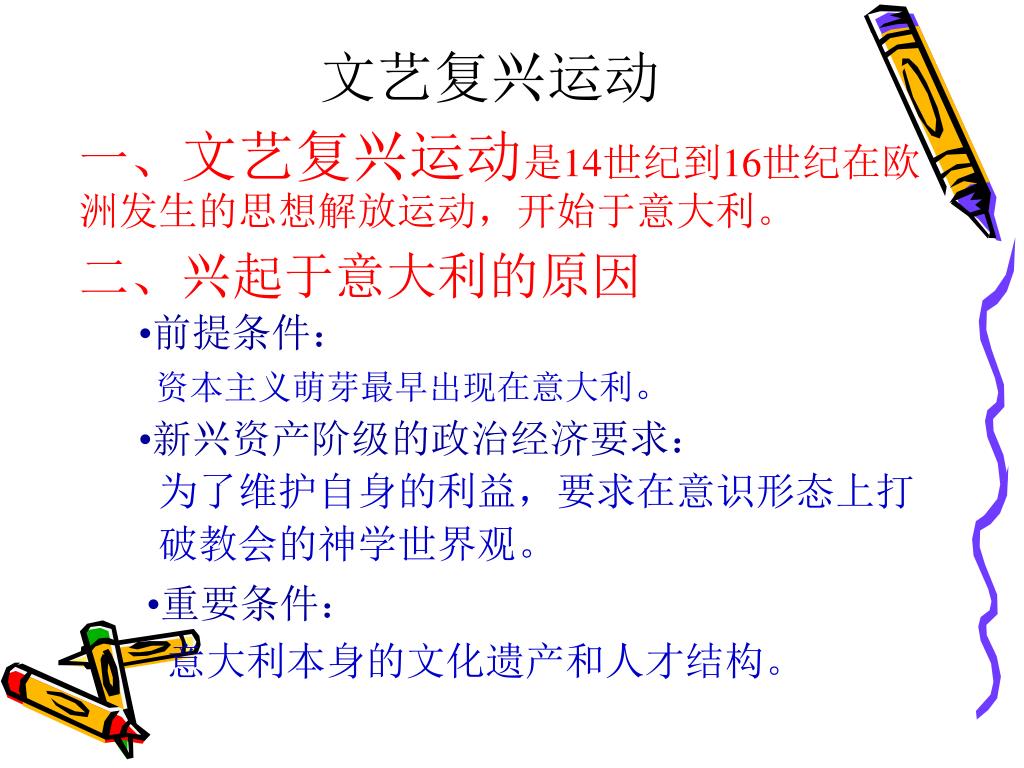 文艺复兴运动

一、文艺复兴运动是14世纪到16世纪在欧洲发生的思想解放运动，开始于意大利。

二、兴起于意大利的原因

•前提条件：

资本主义萌芽最早出现在意大利。

•新兴资产阶级的政治经济要求：

为了维护自身的利益，要求在意识形态上打破教会的神学世界观。

•重要条件：

意大利本身的文化遗产和人才结构。